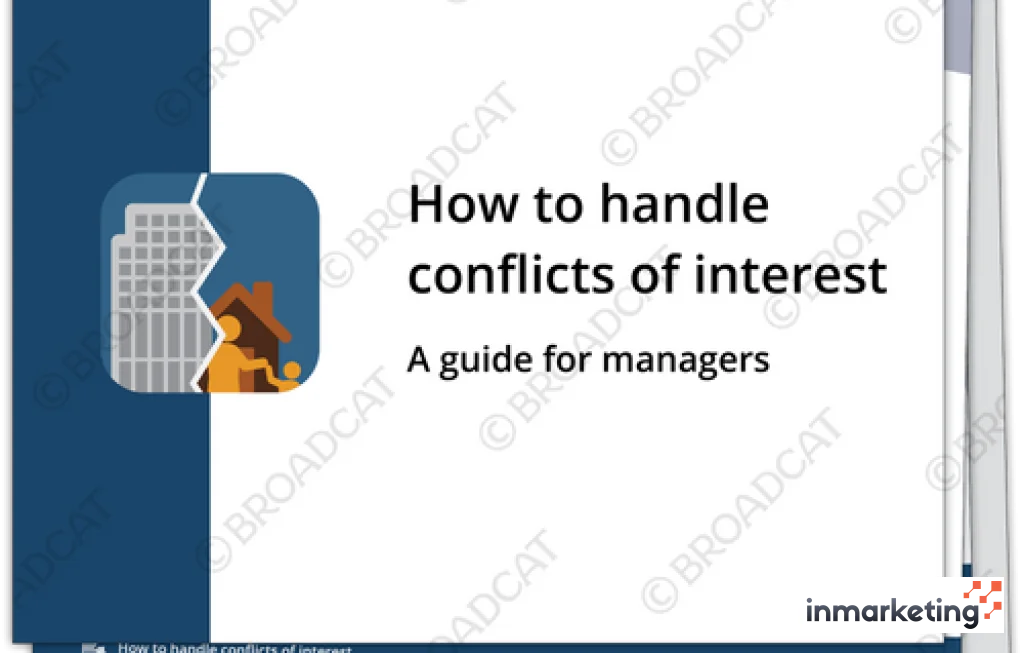 How to handle conflicts of interest

A guide for managers

© BROADCAT

inmarketing

How to handle conflicts of interest